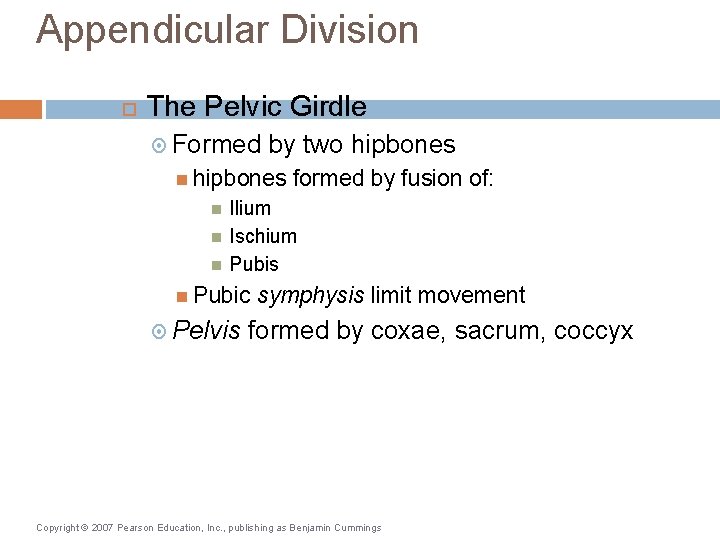 Appendicular Division

The Pelvic Girdle

Formed by two hipbones

hipbones formed by fusion of:

Ilium

Ischium

Pubis

Pubic symphysis limit movement

Pelvis formed by coxae, sacrum, coccyx

Copyright © 2007 Pearson Education, Inc., publishing as Benjamin Cummings